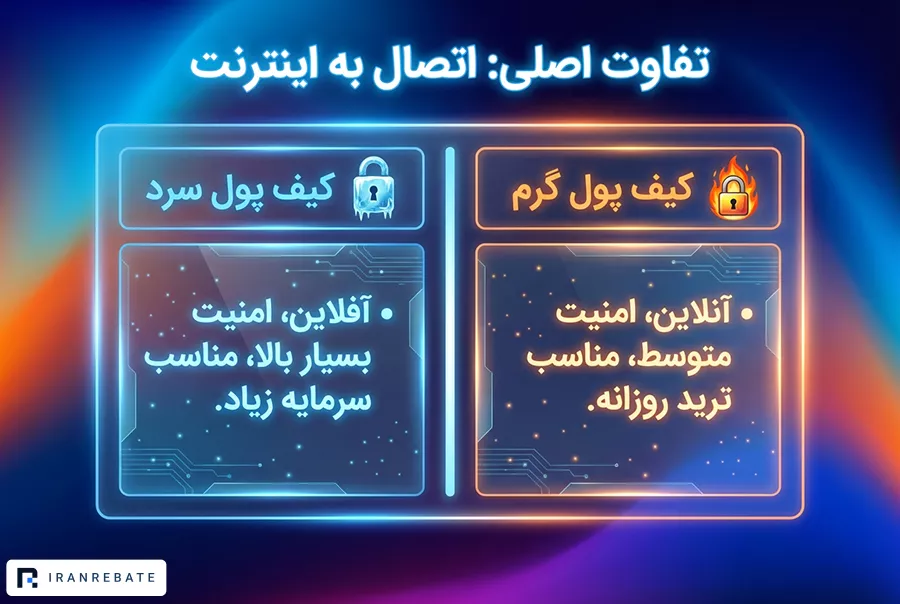 تفاوت اصلی: اتصال به اینترنت

کیف پول گرم

• آنلاین، امنیت متوسط، مناسب ترید روزانه.

کیف پول سرد

• آفلاین، امنیت بسیار بالا، مناسب سرمایه زیاد.

IRANREBATE